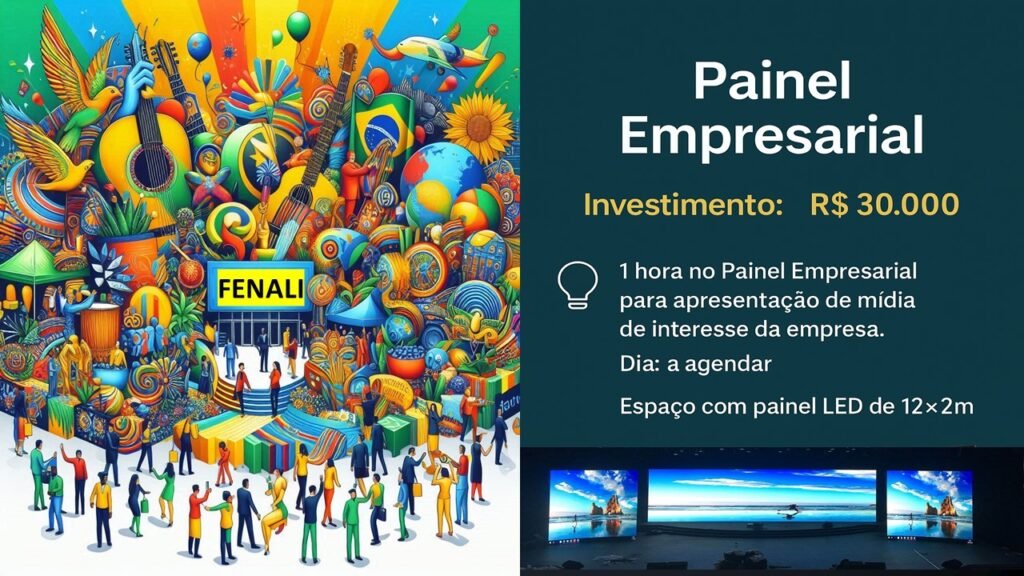 FENALI

Painel Empresarial

Investimento: R$ 30.000

1 hora no Painel Empresarial para apresentação de mídia de interesse da empresa.

Dia: a agendar

Espaço com painel LED de 12×2m